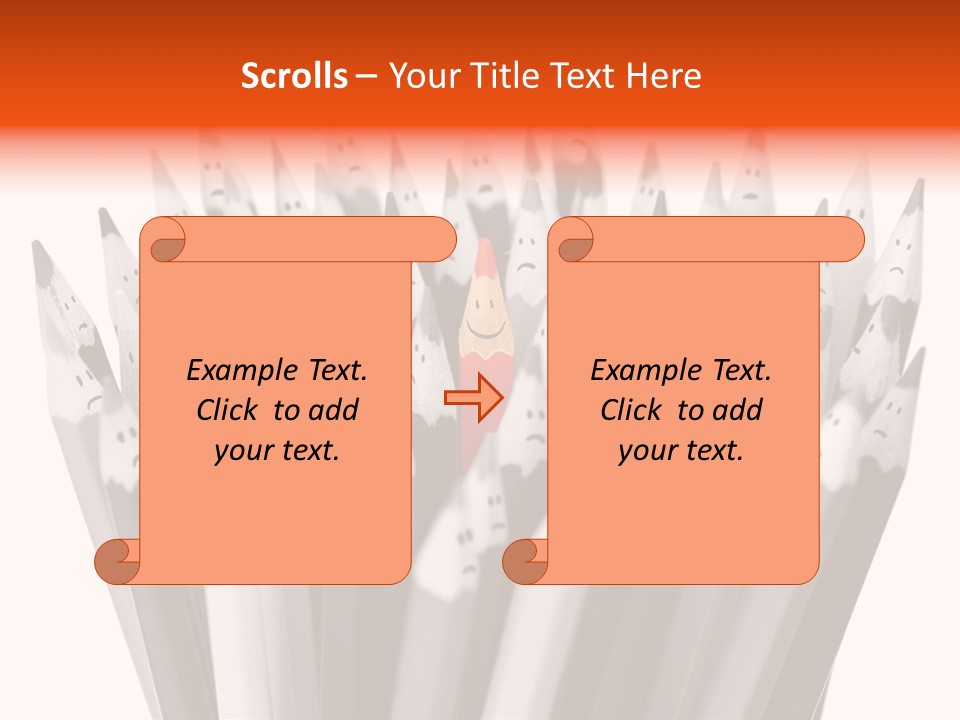 Scrolls – Your Title Text Here

Example Text. Click to add your text.

Example Text. Click to add your text.